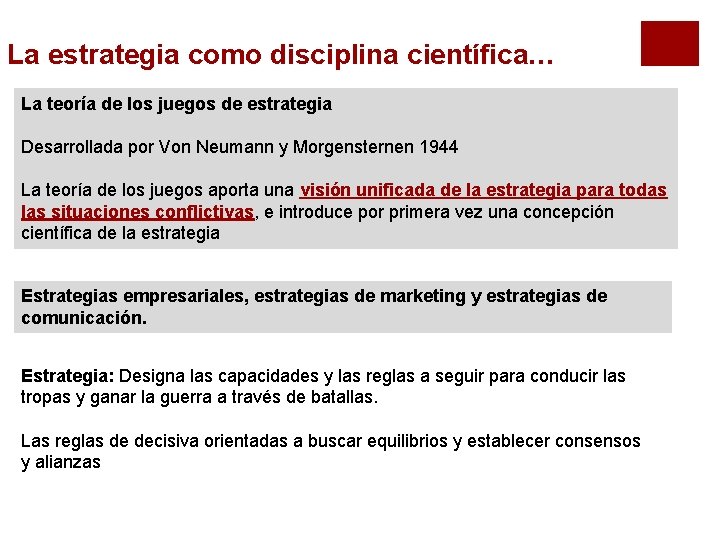 La estrategia como disciplina científica…

La teoría de los juegos de estrategia

Desarrollada por Von Neumann y Morgensternen 1944

La teoría de los juegos aporta una visión unificada de la estrategia para todas las situaciones conflictivas, e introduce por primera vez una concepción científica de la estrategia

Estrategias empresariales, estrategias de marketing y estrategias de comunicación.

Estrategia: Designa las capacidades y las reglas a seguir para conducir las tropas y ganar la guerra a través de batallas.

Las reglas de decisiva orientadas a buscar equilibrios y establecer consensos y alianzas